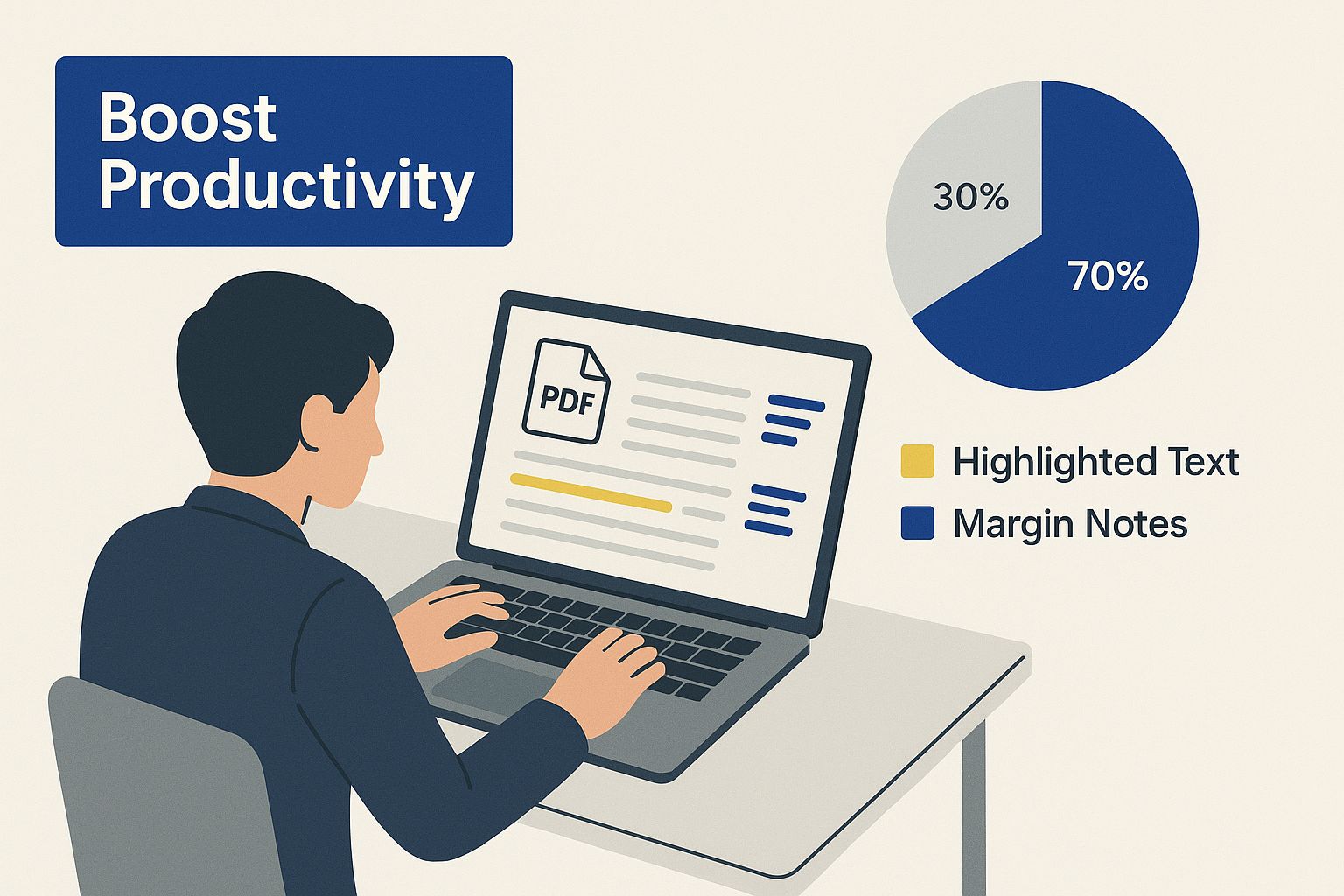 Boost Productivity

30%

70%

PDF

Highlighted Text

Margin Notes